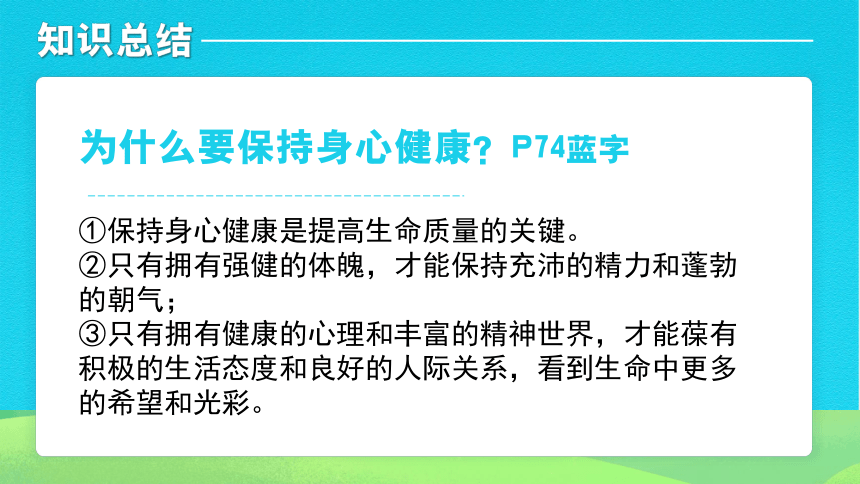 知识总结

为什么要保持身心健康？P74蓝字

①保持身心健康是提高生命质量的关键。
②只有拥有强健的体魄，才能保持充沛的精力和蓬勃的朝气；
③只有拥有健康的心理和丰富的精神世界，才能葆有积极的生活态度和良好的人际关系，看到生命中更多的希望和光彩。